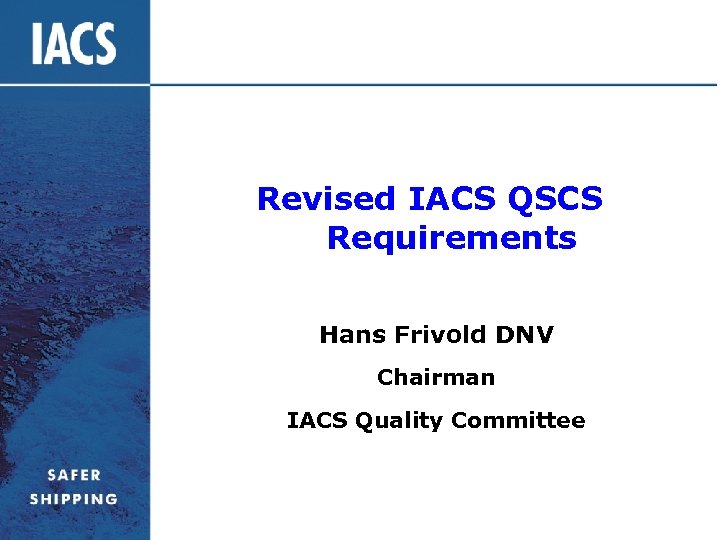 IACS

Revised IACS QSCS Requirements

Hans Frivold DNV

Chairman

IACS Quality Committee

SAFER SHIPPING